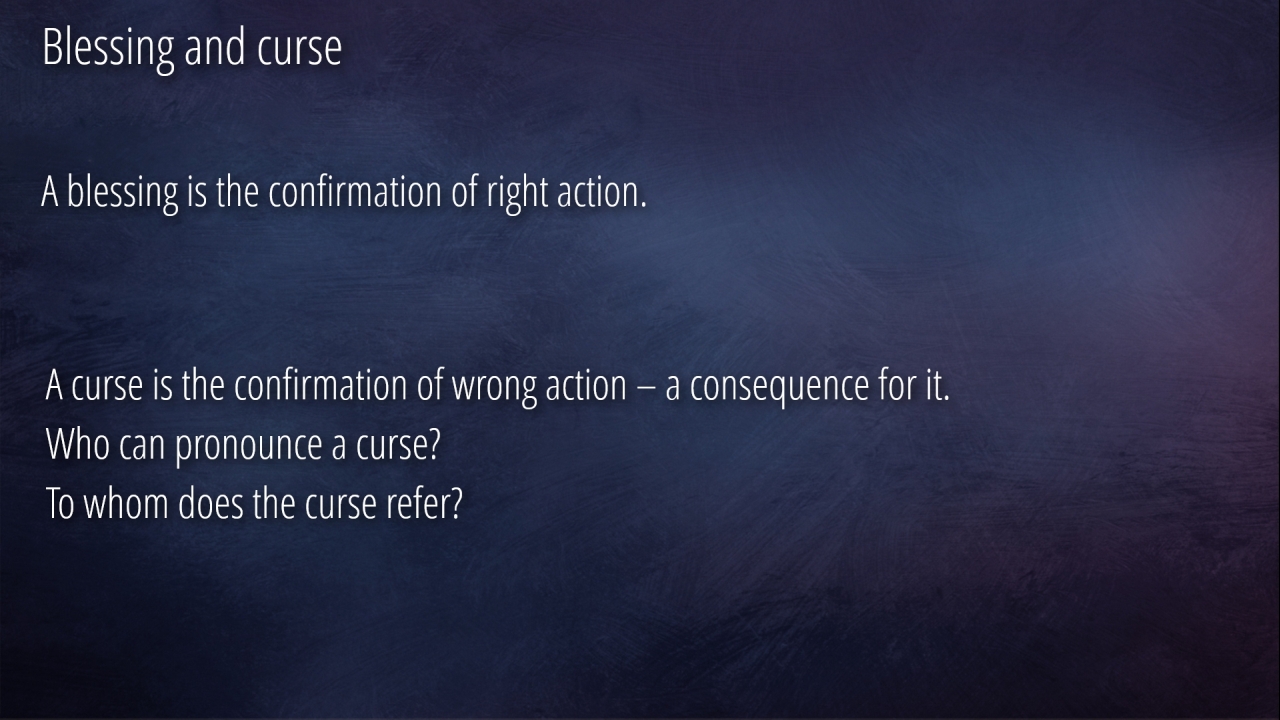 Blessing and curse

A blessing is the confirmation of right action.

A curse is the confirmation of wrong action – a consequence for it.
Who can pronounce a curse?
To whom does the curse refer?